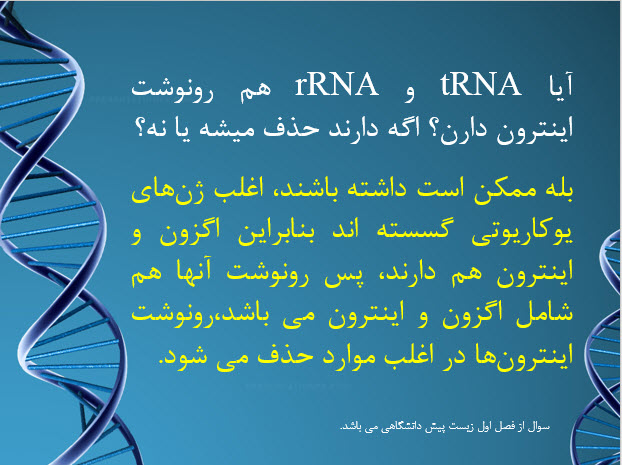 آیا tRNA و rRNA هم رونوشت اینترون دارن؟ اگه دارند حذف میشه یا نه؟

بله ممکن است داشته باشند، اغلب ژن‌های یوکاریوتی گسسته اند بنابراین اگزون و اینترون هم دارند، پس رونوشت آنها هم شامل اگزون و اینترون می باشد،رونوشت اینترون‌ها در اغلب موارد حذف می شود.

سوال از فصل اول زیست پیش دانشگاهی می باشد.